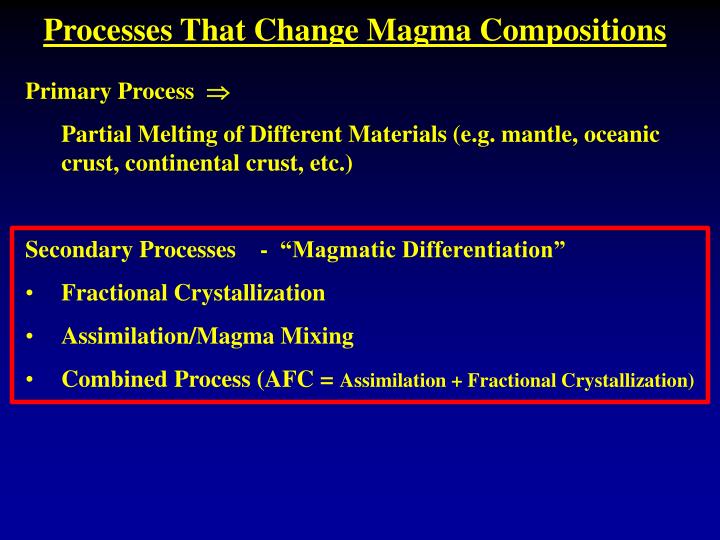 Processes That Change Magma Compositions

Primary Process $\Rightarrow$

Partial Melting of Different Materials (e.g. mantle, oceanic crust, continental crust, etc.)

Secondary Processes - “Magmatic Differentiation”

• Fractional Crystallization

• Assimilation/Magma Mixing

• Combined Process (AFC = Assimilation + Fractional Crystallization)